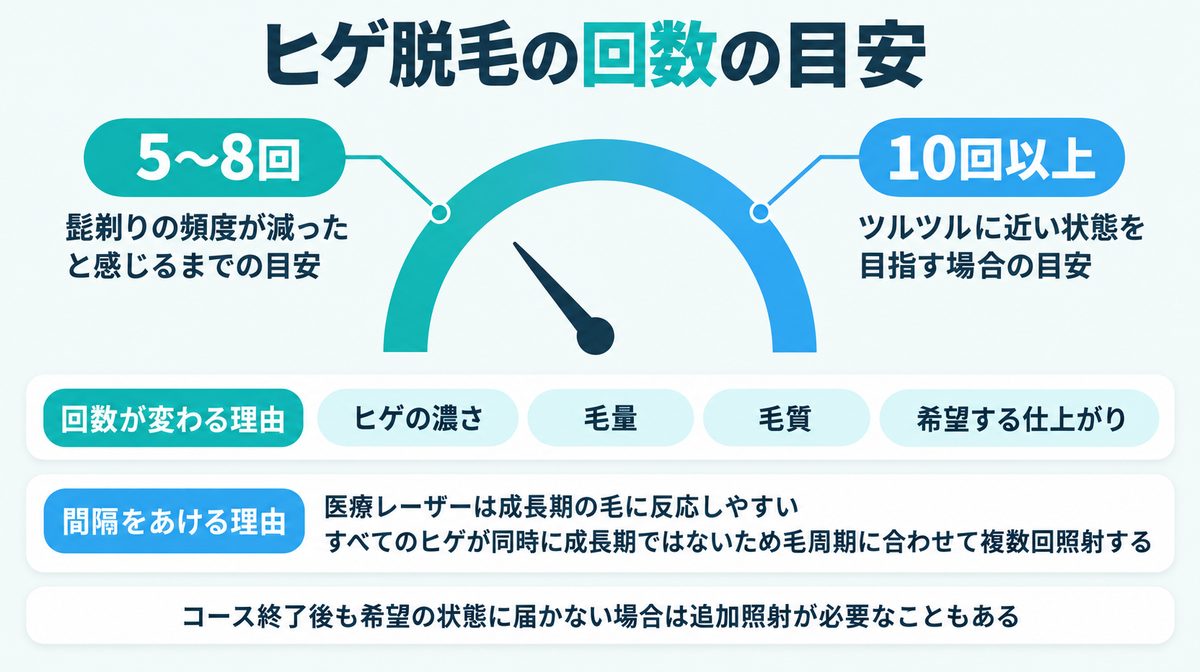 ヒゲ脱毛の回数の目安

5〜8回
髭剃りの頻度が減ったと感じるまでの目安

10回以上
ツルツルに近い状態を目指す場合の目安

回数が変わる理由
ヒゲの濃さ
毛量
毛質
希望する仕上がり

間隔をあける理由
医療レーザーは成長期の毛に反応しやすい
すべてのヒゲが同時に成長期ではないため毛周期に合わせて複数回照射する

コース終了後も希望の状態に届かない場合は追加照射が必要なこともある